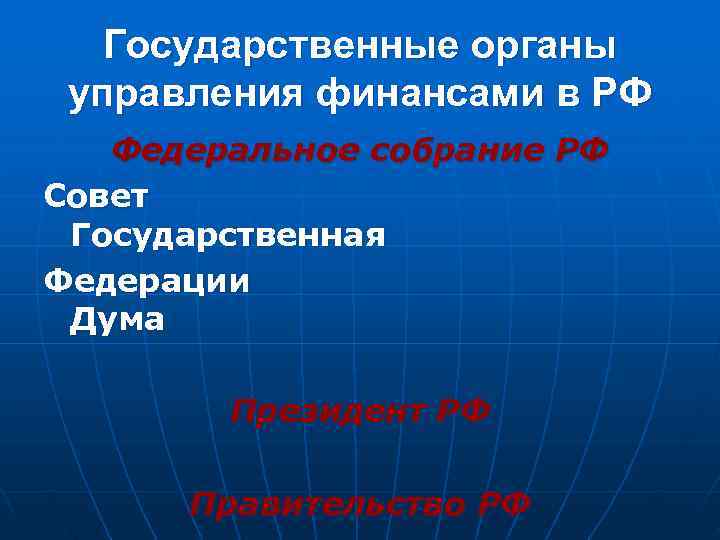 Государственные органы управления финансами в РФ

Федеральное собрание РФ

Совет
Государственная
Федерации
Дума

Президент РФ

Правительство РФ